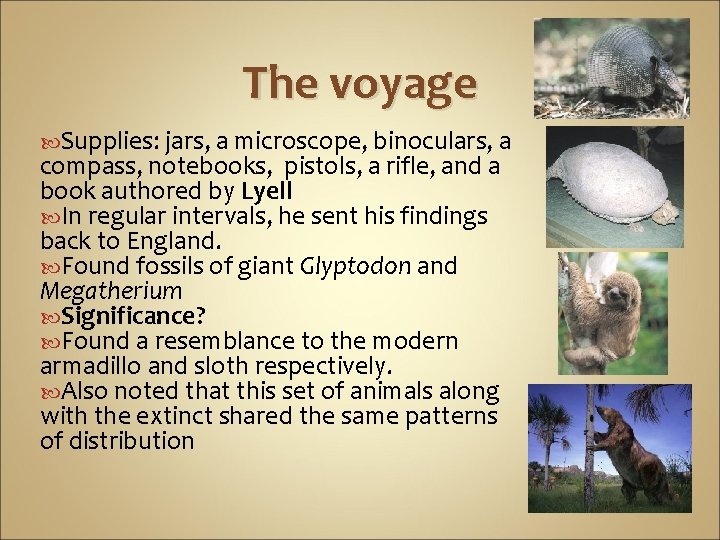 The voyage

Supplies: jars, a microscope, binoculars, a compass, notebooks, pistols, a rifle, and a book authored by Lyell

In regular intervals, he sent his findings back to England.

Found fossils of giant Glyptodon and Megatherium

Significance?

Found a resemblance to the modern armadillo and sloth respectively.

Also noted that this set of animals along with the extinct shared the same patterns of distribution